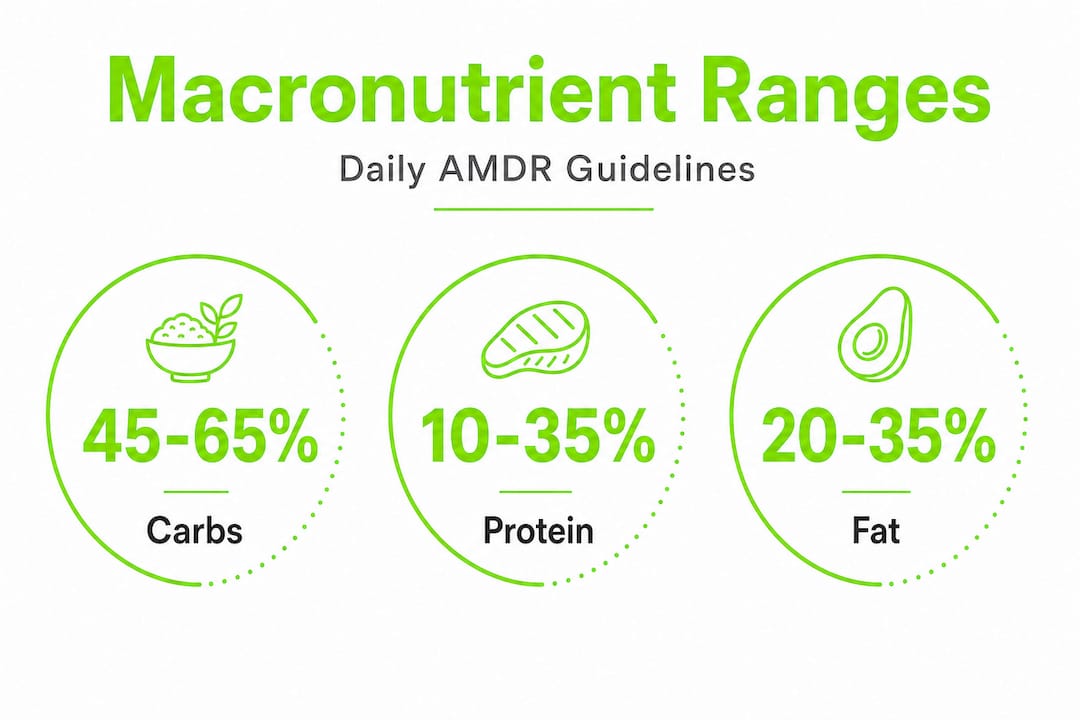 Macronutrient Ranges

Daily AMDR Guidelines

45-65%

Carbs

10-35%

Protein

20-35%

Fat